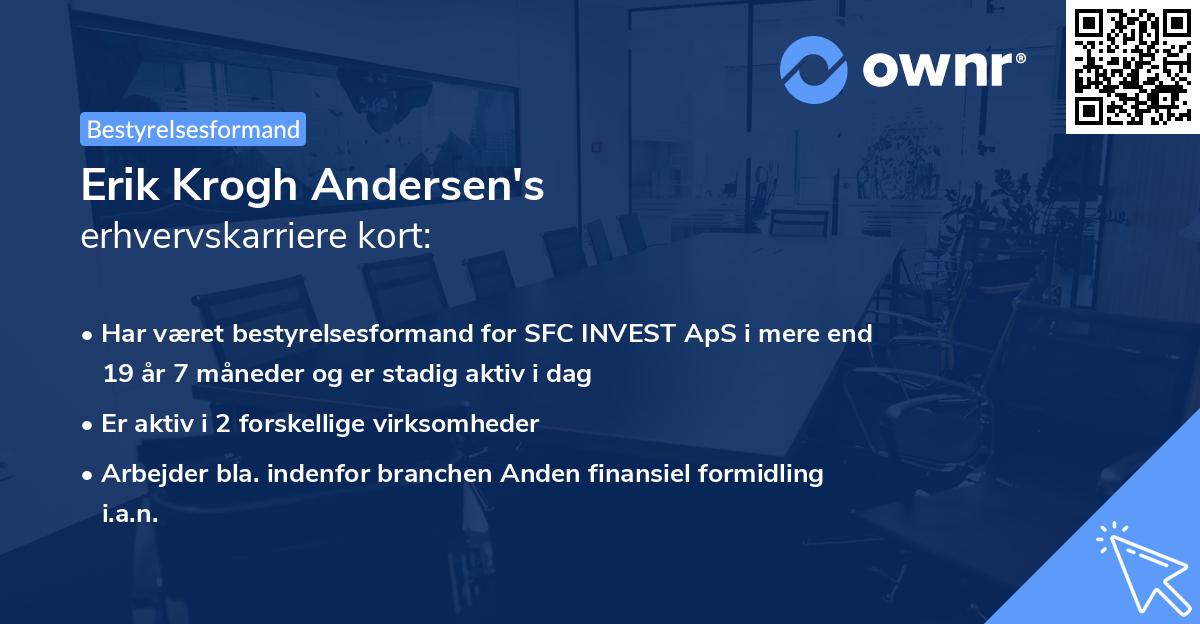 ownr®

Bestyrelsesformand

Erik Krogh Andersen's
erhvervskarriere kort:

• Har været bestyrelsesformand for SFC INVEST ApS i mere end 19 år 7 måneder og er stadig aktiv i dag

• Er aktiv i 2 forskellige virksomheder

• Arbejder bla. indenfor branchen Anden finansiel formidling i.a.n.